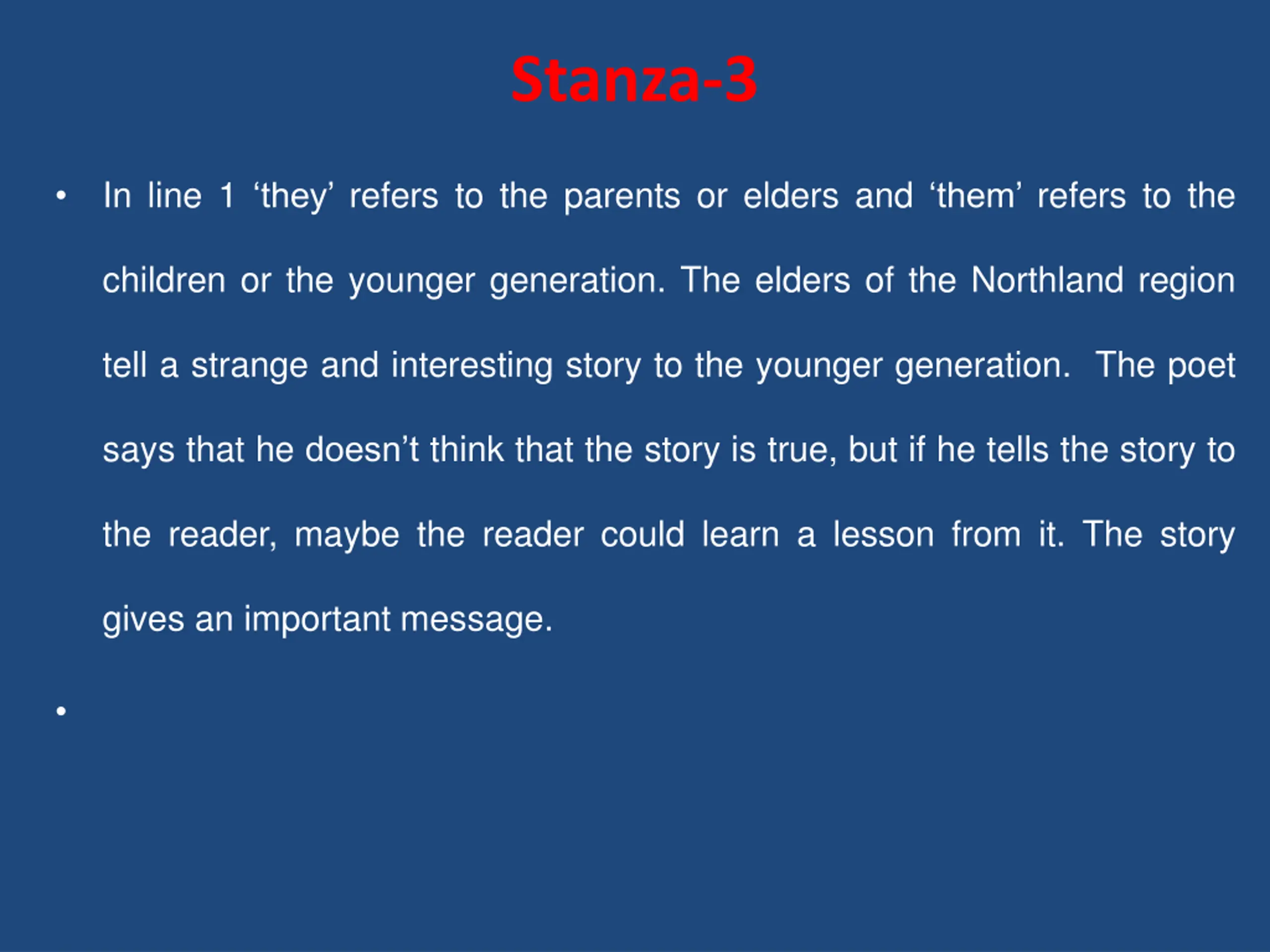 Stanza-3

• In line 1 ‘they’ refers to the parents or elders and ‘them’ refers to the children or the younger generation. The elders of the Northland region tell a strange and interesting story to the younger generation. The poet says that he doesn’t think that the story is true, but if he tells the story to the reader, maybe the reader could learn a lesson from it. The story gives an important message.

•